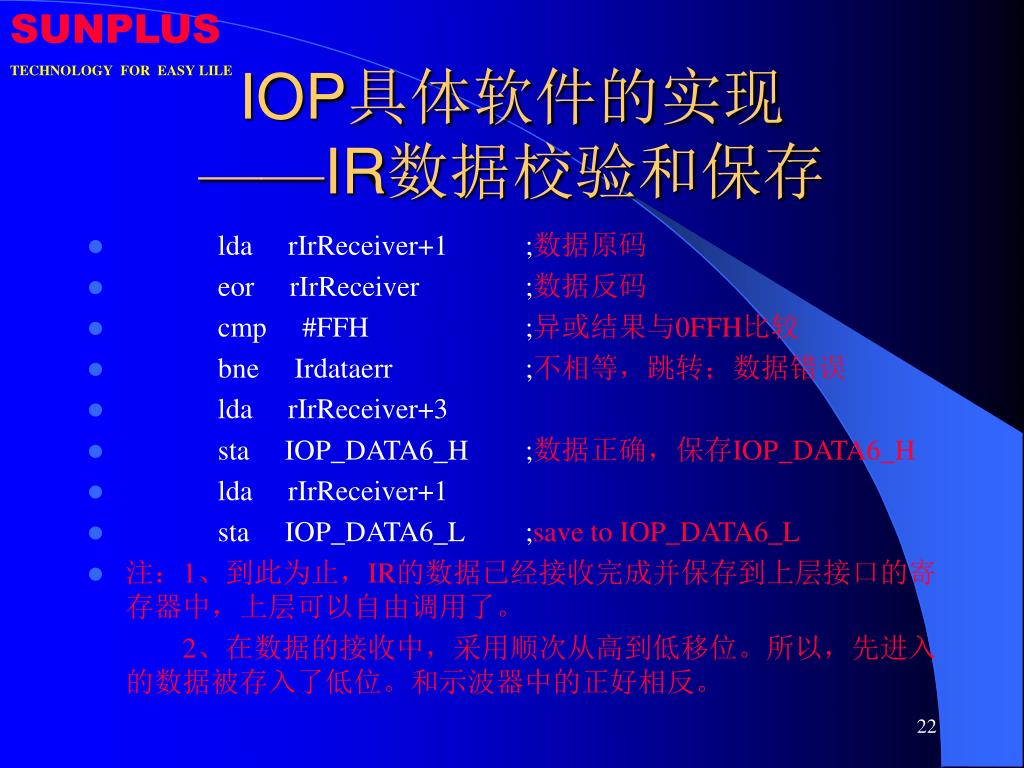 SUNPLUS
TECHNOLOGY FOR EASY LILE

IOP具体软件的实现
——IR数据校验和保存

- lda rIrReceiver+1 ;数据原码
- eor rIrReceiver ;数据反码
- cmp #FFH ;异或结果与0FFH比较
- bne Irdataerr ;不相等，跳转；数据错误
- lda rIrReceiver+3
- sta IOP_DATA6_H ;数据正确，保存IOP_DATA6_H
- lda rIrReceiver+1
- sta IOP_DATA6_L ;save to IOP_DATA6_L
- 注：1、到此为止，IR的数据已经接收完成并保存到上层接口的寄存器中，上层可以自由调用了。

2、在数据的接收中，采用顺次从高到低移位。所以，先进入的数据被存入了低位。和示波器中的正好相反。

22